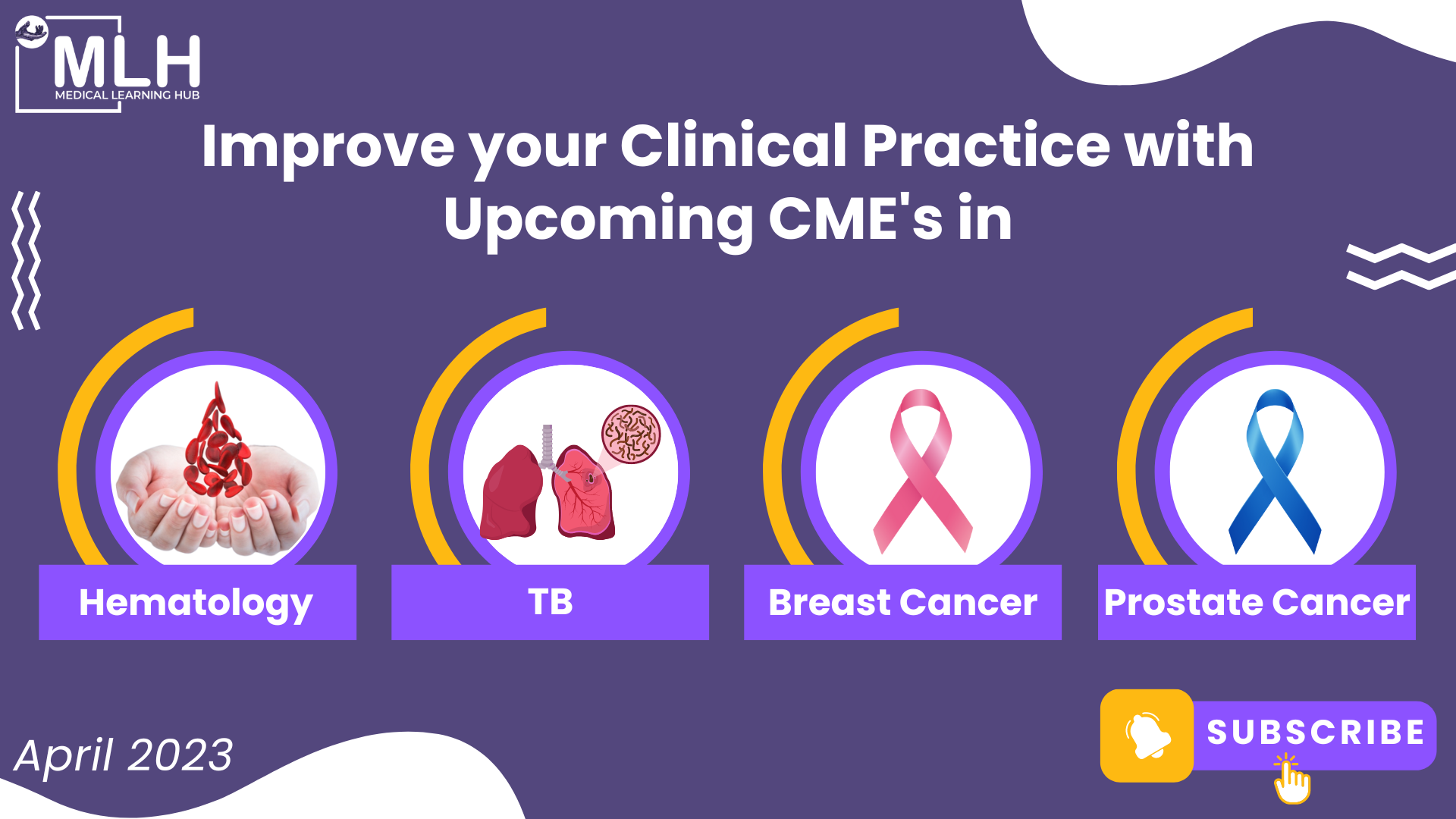 MLH
MEDICAL LEARNING HUB

Improve your Clinical Practice with Upcoming CME's in

Hematology

TB

Breast Cancer

Prostate Cancer

April 2023

SUBSCRIBE